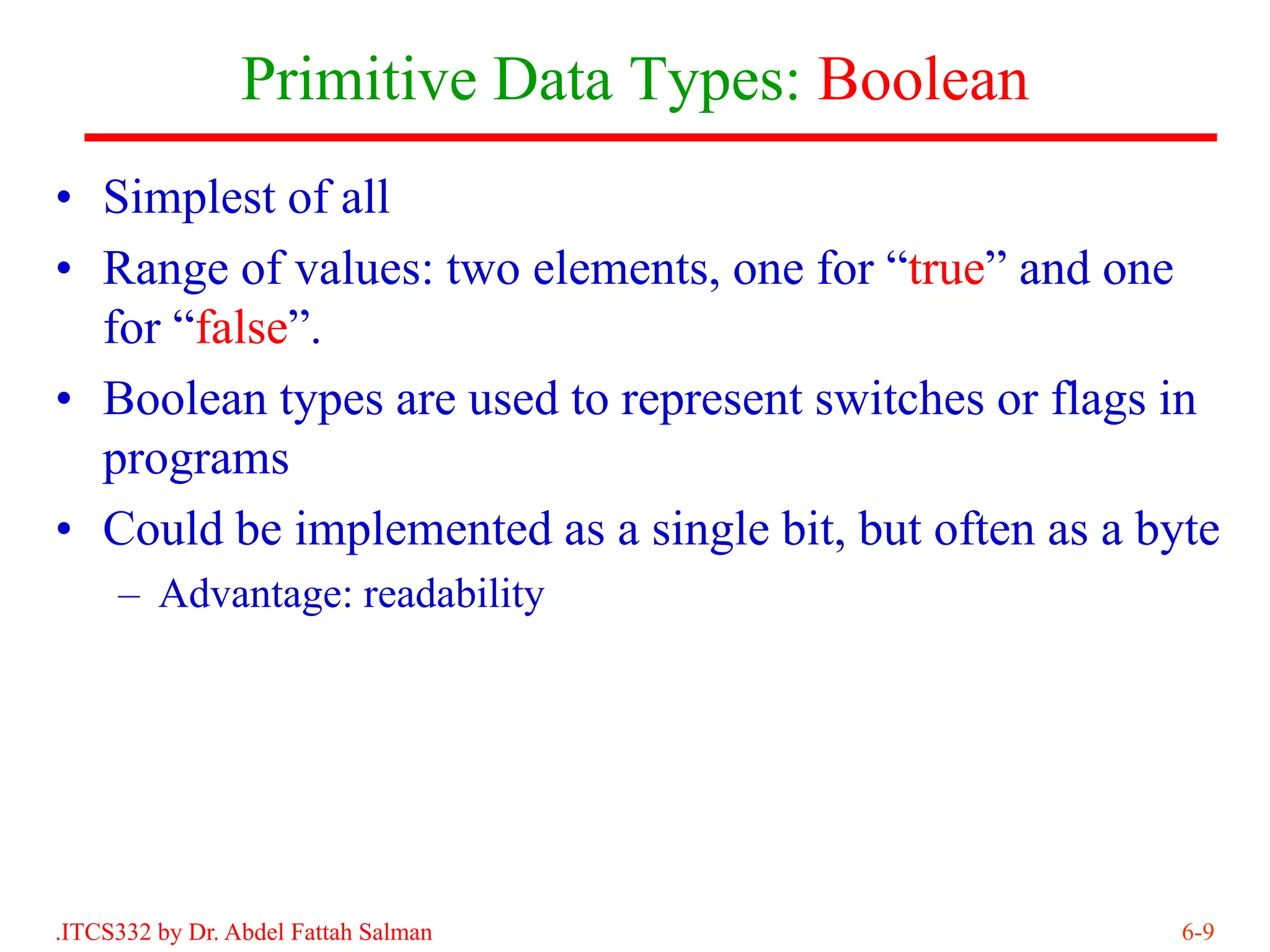 Primitive Data Types: Boolean

• Simplest of all
• Range of values: two elements, one for “true” and one for “false”.
• Boolean types are used to represent switches or flags in programs
• Could be implemented as a single bit, but often as a byte
– Advantage: readability

.ITCS332 by Dr. Abdel Fattah Salman

6-9